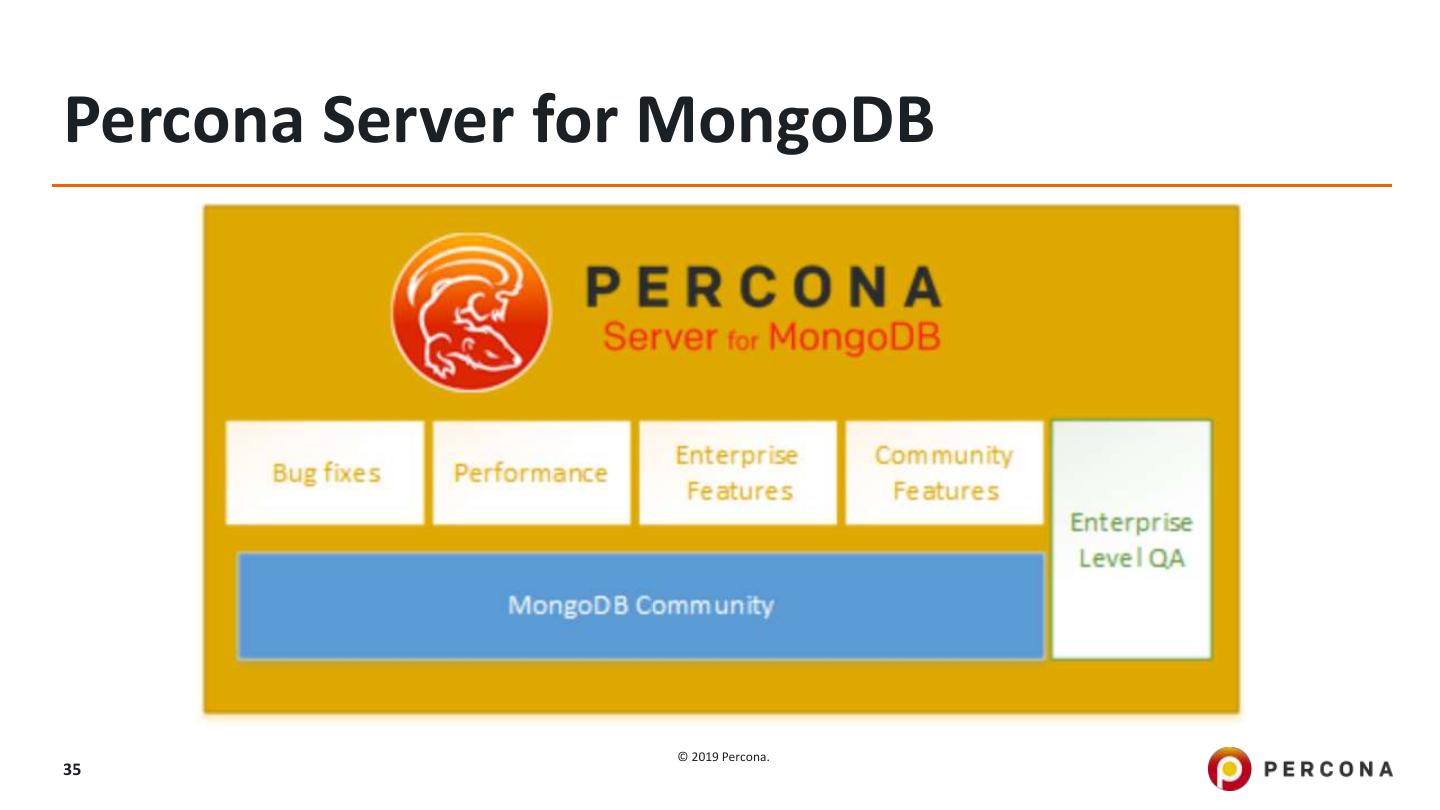 Percona Server for MongoDB

PERCONA
Server for MongoDB

Bug fixes

Performance

Enterprise Features

Community Features

Enterprise Level QA

MongoDB Community

35

© 2019 Percona.

PERCONA